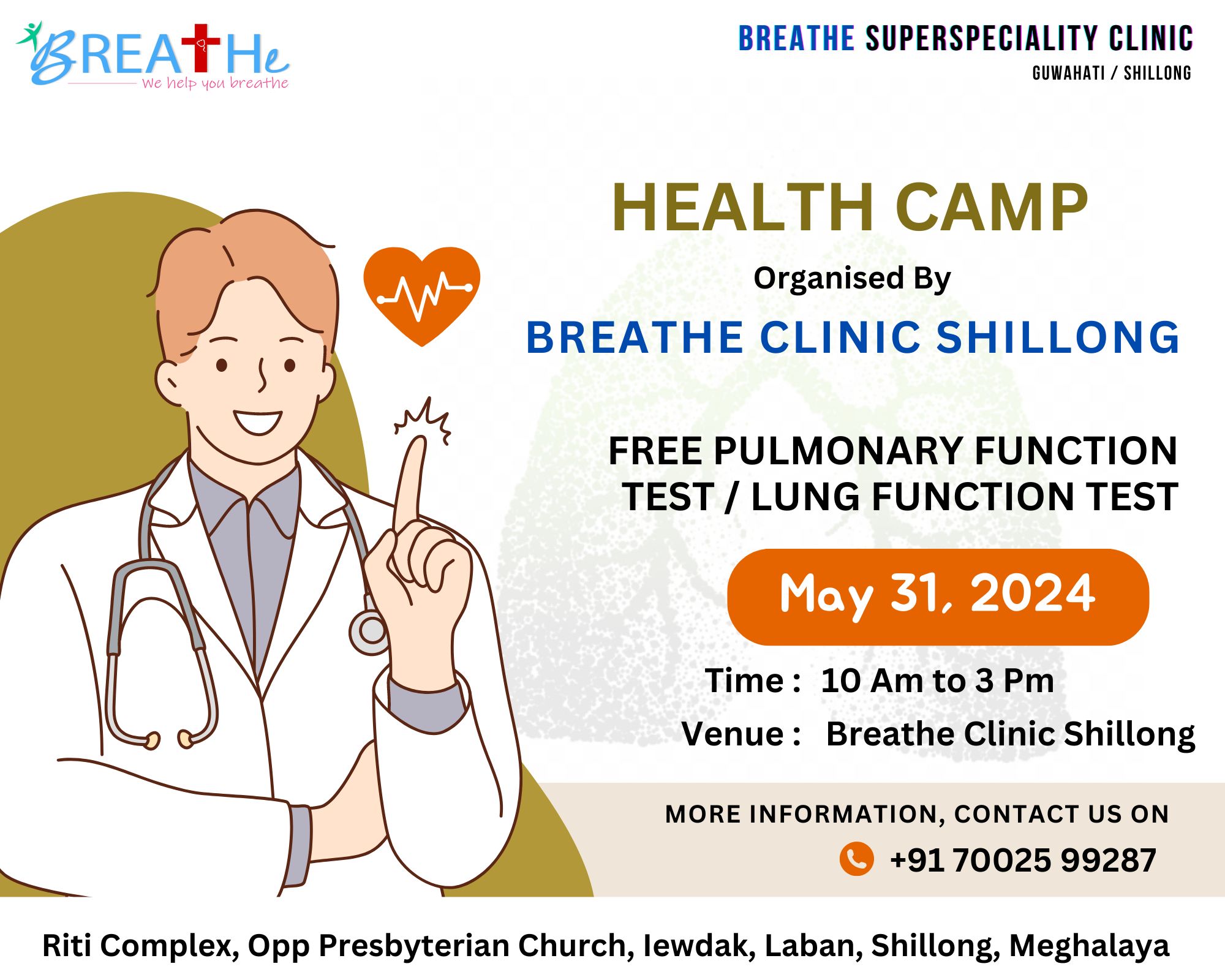 BREATHe
We help you breathe

BREATHE SUPERSPECIALITY CLINIC
GUWAHATI / SHILLONG

HEALTH CAMP
Organised By
BREATHE CLINIC SHILLONG

FREE PULMONARY FUNCTION TEST / LUNG FUNCTION TEST

May 31, 2024

Time : 10 Am to 3 Pm
Venue : Breathe Clinic Shillong

MORE INFORMATION, CONTACT US ON
+91 70025 99287

Riti Complex, Opp Presbyterian Church, Iewdak, Laban, Shillong, Meghalaya